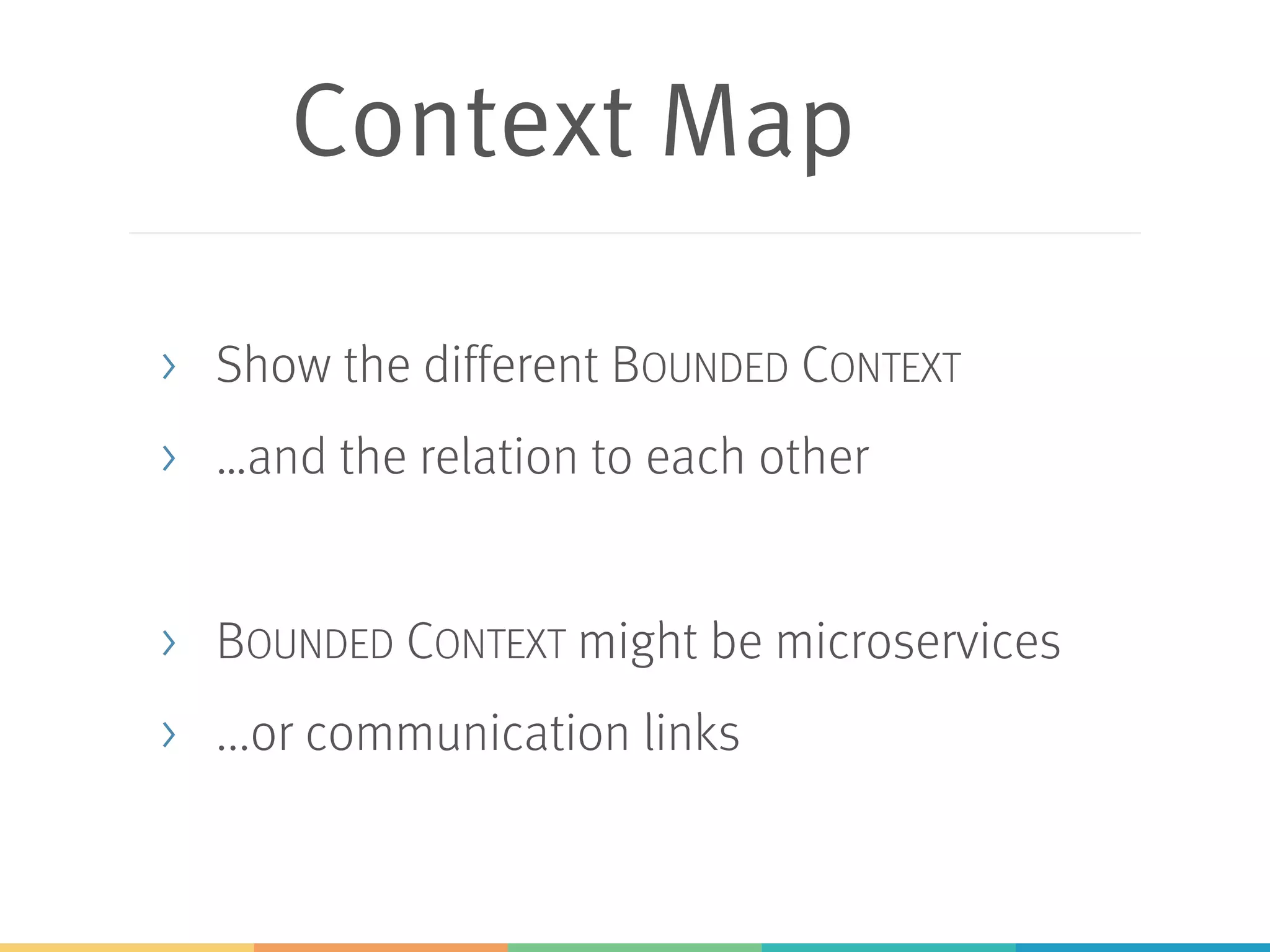 Context Map

› Show the different BOUNDED CONTEXT
› ...and the relation to each other

› BOUNDED CONTEXT might be microservices
› ...or communication links